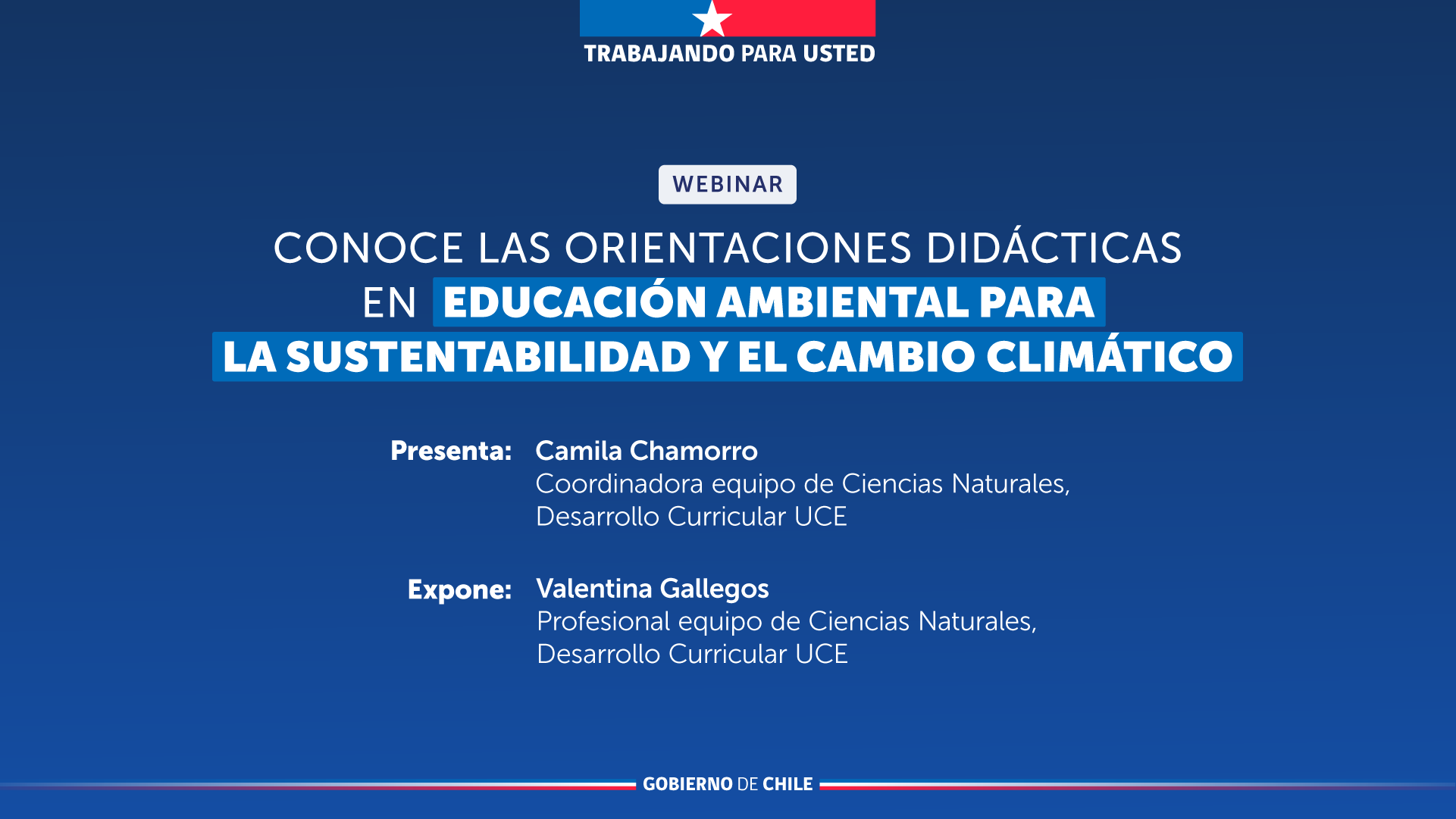 TRABAJANDO PARA USTED

WEBINAR

CONOCE LAS ORIENTACIONES DIDÁCTICAS EN EDUCACIÓN AMBIENTAL PARA LA SUSTENTABILIDAD Y EL CAMBIO CLIMÁTICO

Presenta: Camila Chamorro
Coordinadora equipo de Ciencias Naturales, Desarrollo Curricular UCE

Expone: Valentina Gallegos
Profesional equipo de Ciencias Naturales, Desarrollo Curricular UCE

GOBIERNO DE CHILE